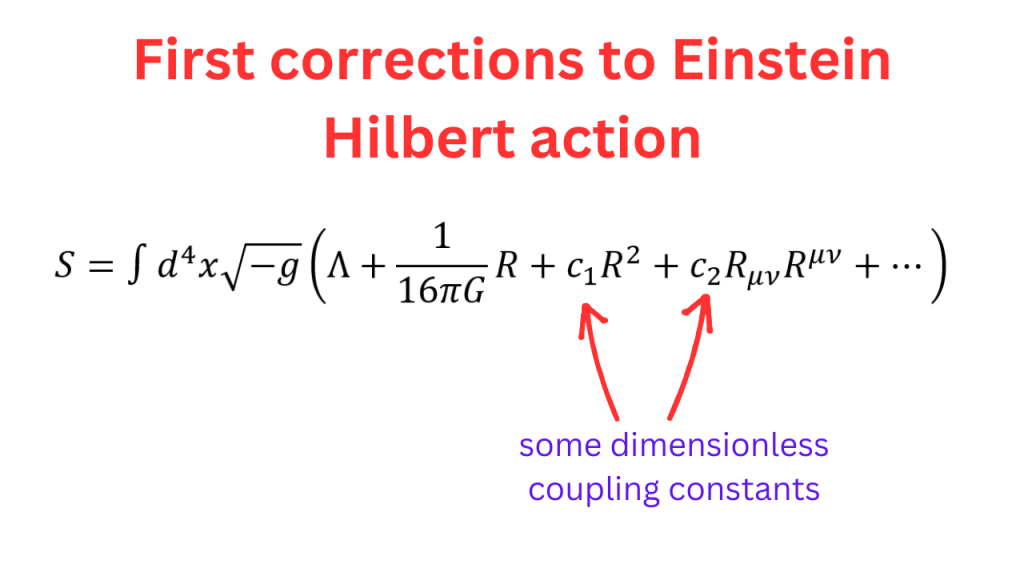 First corrections to Einstein Hilbert action

$S = \int d^4x\sqrt{-g}\left(\Lambda + \frac{1}{16\pi G}R + c_1R^2 + c_2R_{\mu\nu}R^{\mu\nu} + \cdots\right)$

some dimensionless coupling constants